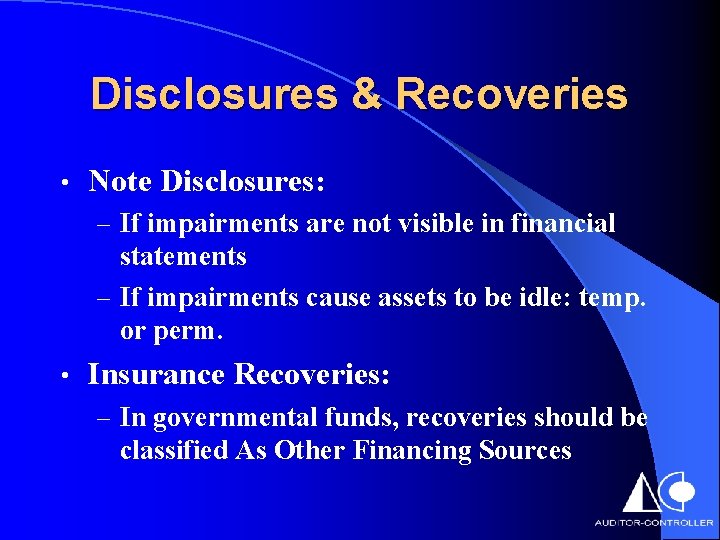 Disclosures & Recoveries

• Note Disclosures:

– If impairments are not visible in financial statements

– If impairments cause assets to be idle: temp. or perm.

• Insurance Recoveries:

– In governmental funds, recoveries should be classified As Other Financing Sources

AUDITOR-CONTROLLER